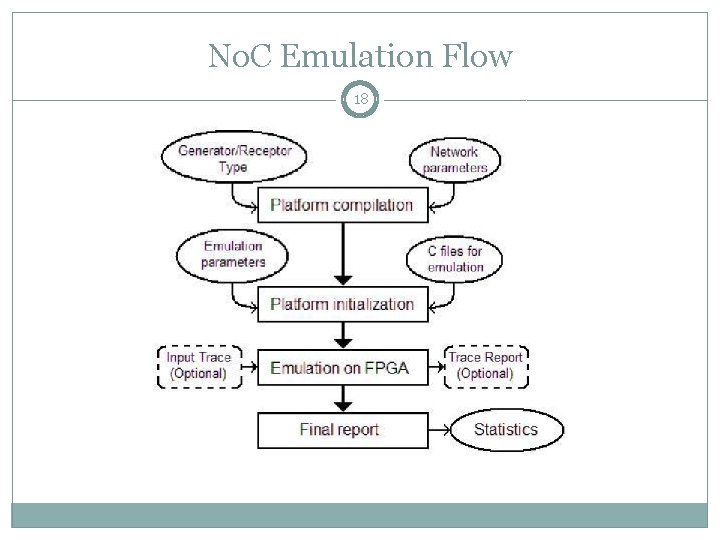 NoC Emulation Flow

18

Generator/Receptor Type

Network parameters

Platform compilation

Emulation parameters

C files for emulation

Platform initialization

Input Trace (Optional)

Emulation on FPGA

Trace Report (Optional)

Final report

Statistics